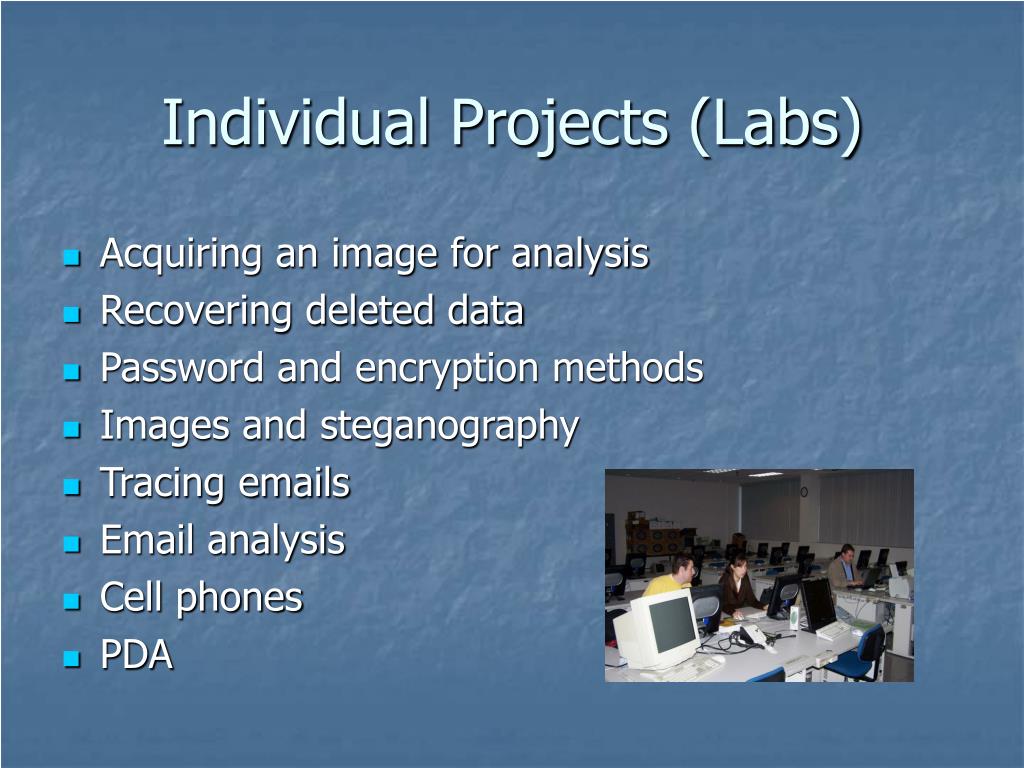 Individual Projects (Labs)

- Acquiring an image for analysis
- Recovering deleted data
- Password and encryption methods
- Images and steganography
- Tracing emails
- Email analysis
- Cell phones
- PDA